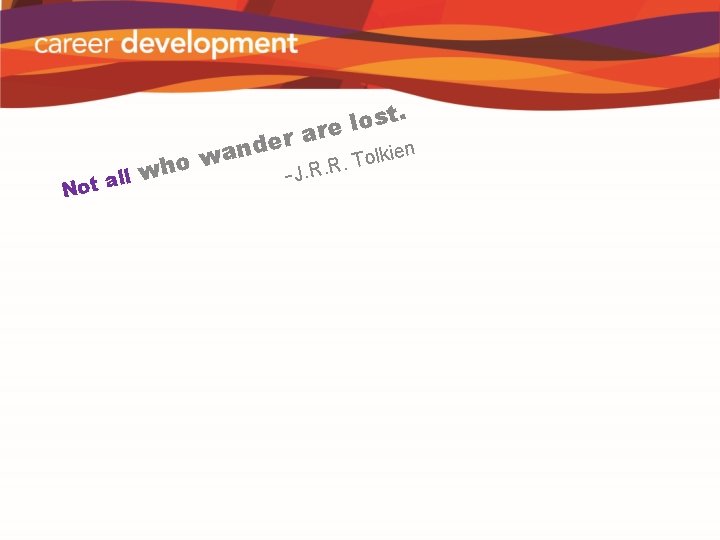 career development

Not all who wander are lost.
~J.R.R. Tolkien